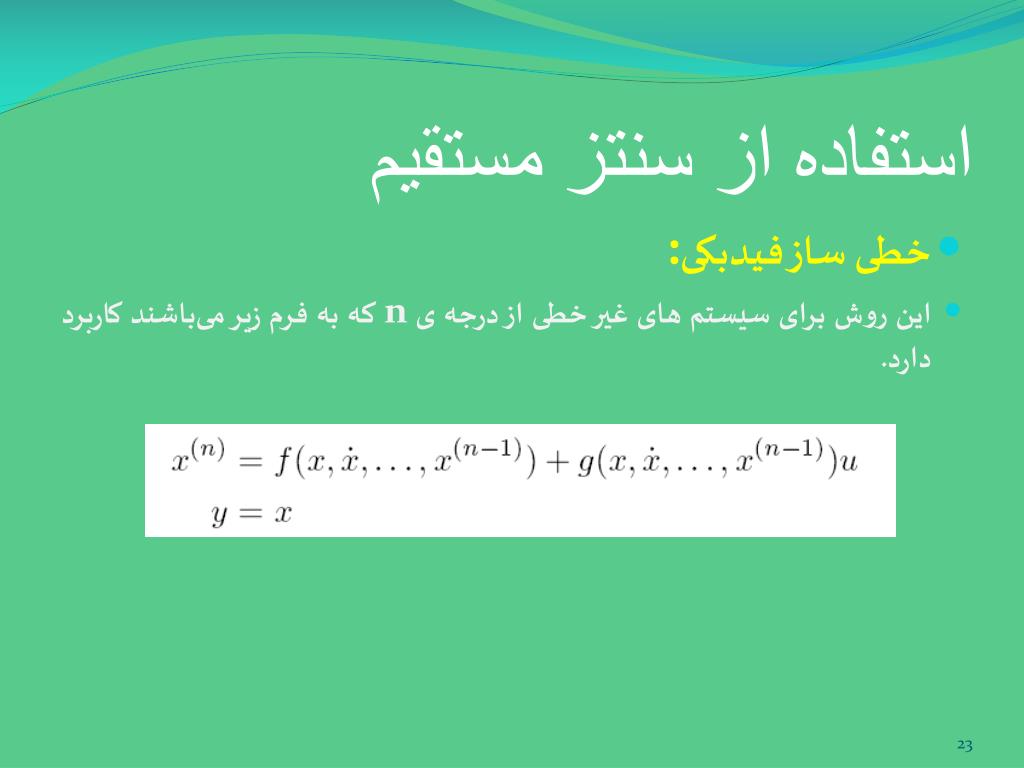 استفاده از سنتز مستقیم

خطی سازفیدبکی:

این روش برای سیستم های غیرخطی از درجه ی n که به فرم زیر می‌باشند کاربرد دارد.

$x^{(n)} = f(x, \dot{x}, \ldots, x^{(n-1)}) + g(x, \dot{x}, \ldots, x^{(n-1)})u$
$y = x$

23